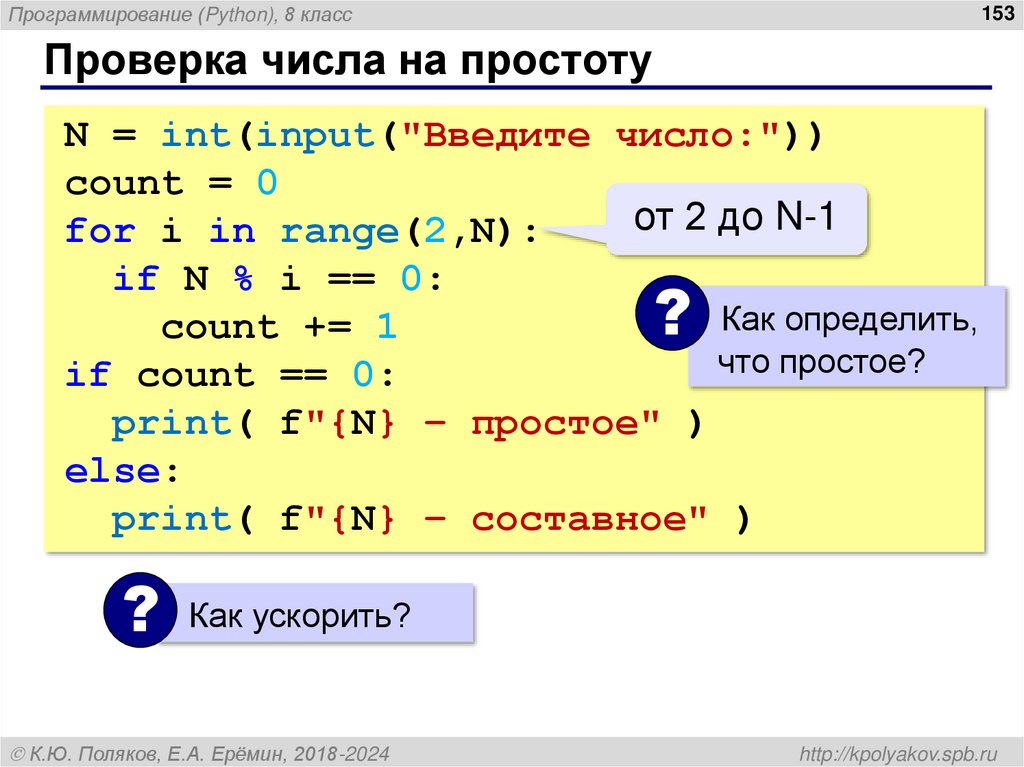 Программирование (Python), 8 класс

153

Проверка числа на простоту

N = int(input("Введите число:"))
count = 0
for i in range(2,N):
  if N % i == 0:
    count += 1
if count == 0:
  print( f"{N} – простое" )
else:
  print( f"{N} – составное" )

от 2 до N-1

? Как определить, что простое?

? Как ускорить?

© К.Ю. Поляков, Е.А. Ерёмин, 2018-2024

http://kpolyakov.spb.ru